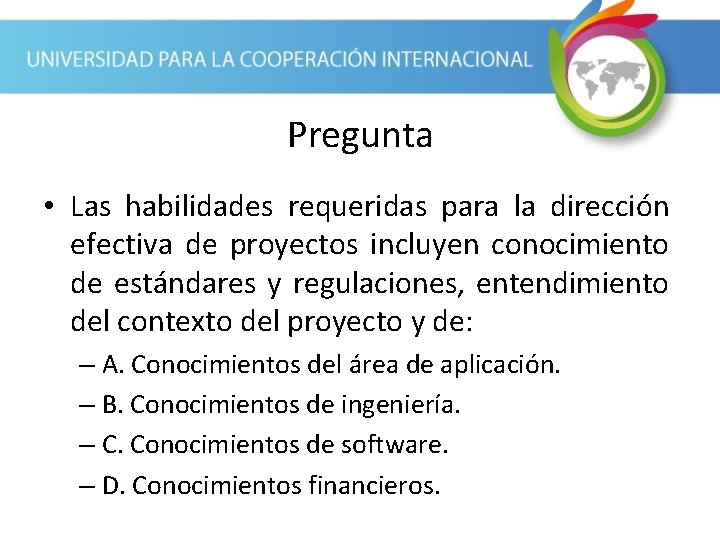 UNIVERSIDAD PARA LA COOPERACIÓN INTERNACIONAL

Pregunta

• Las habilidades requeridas para la dirección efectiva de proyectos incluyen conocimiento de estándares y regulaciones, entendimiento del contexto del proyecto y de:

– A. Conocimientos del área de aplicación.
– B. Conocimientos de ingeniería.
– C. Conocimientos de software.
– D. Conocimientos financieros.